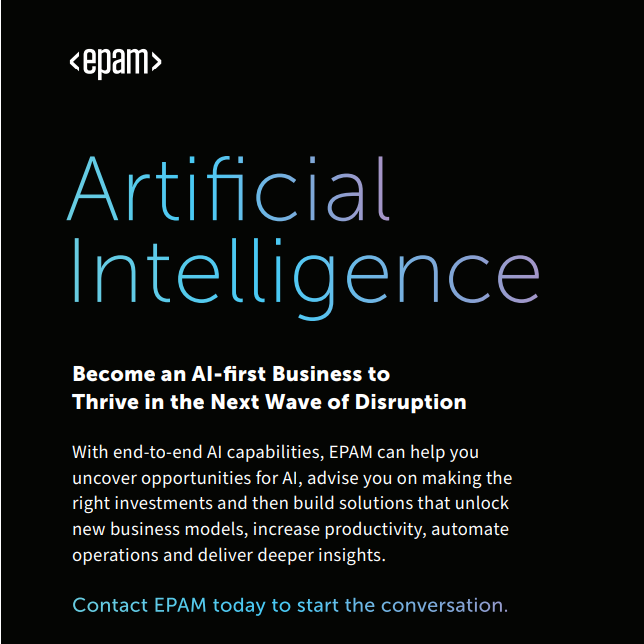 <epam>

Artificial Intelligence

Become an AI-first Business to Thrive in the Next Wave of Disruption

With end-to-end AI capabilities, EPAM can help you uncover opportunities for AI, advise you on making the right investments and then build solutions that unlock new business models, increase productivity, automate operations and deliver deeper insights.

Contact EPAM today to start the conversation.